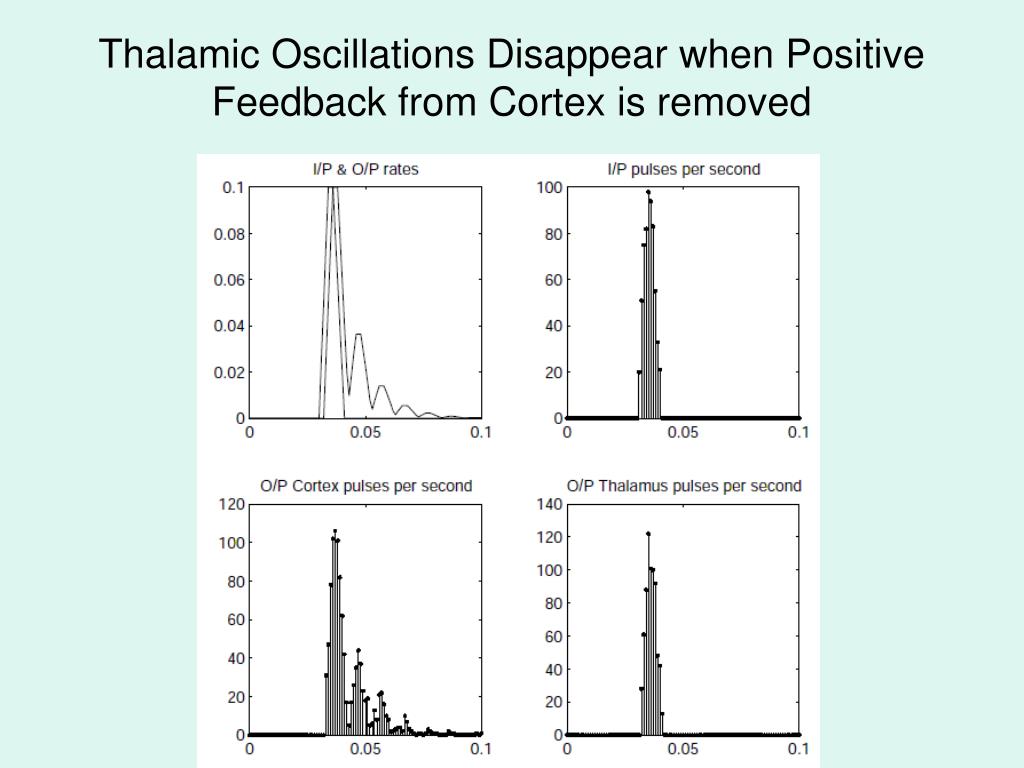 Thalamic Oscillations Disappear when Positive Feedback from Cortex is removed

I/P & O/P rates

0.1
0.08
0.06
0.04
0.02
0
0
0.05
0.1

I/P pulses per second

100
80
60
40
20
0
0
0.05
0.1

O/P Cortex pulses per second

120
100
80
60
40
20
0
0
0.05
0.1

O/P Thalamus pulses per second

140
120
100
80
60
40
20
0
0
0.05
0.1